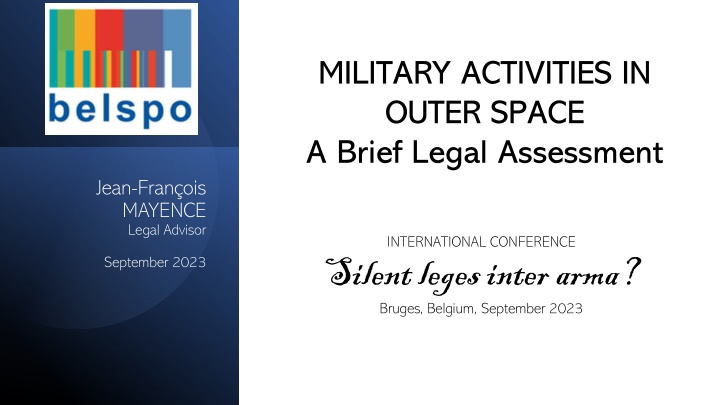 belspo

Jean-François MAYENCE
Legal Advisor

September 2023

MILITARY ACTIVITIES IN OUTER SPACE
A Brief Legal Assessment

INTERNATIONAL CONFERENCE
Silent leges inter arma?
Bruges, Belgium, September 2023